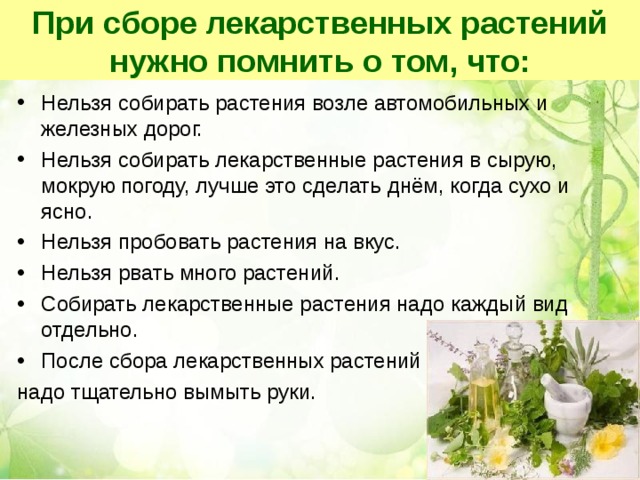 При сборе лекарственных растений нужно помнить о том, что:

• Нельзя собирать растения возле автомобильных и железных дорог.

• Нельзя собирать лекарственные растения в сырую, мокрую погоду, лучше это сделать днём, когда сухо и ясно.

• Нельзя пробовать растения на вкус.

• Нельзя рвать много растений.

• Собирать лекарственные растения надо каждый вид отдельно.

• После сбора лекарственных растений надо тщательно вымыть руки.